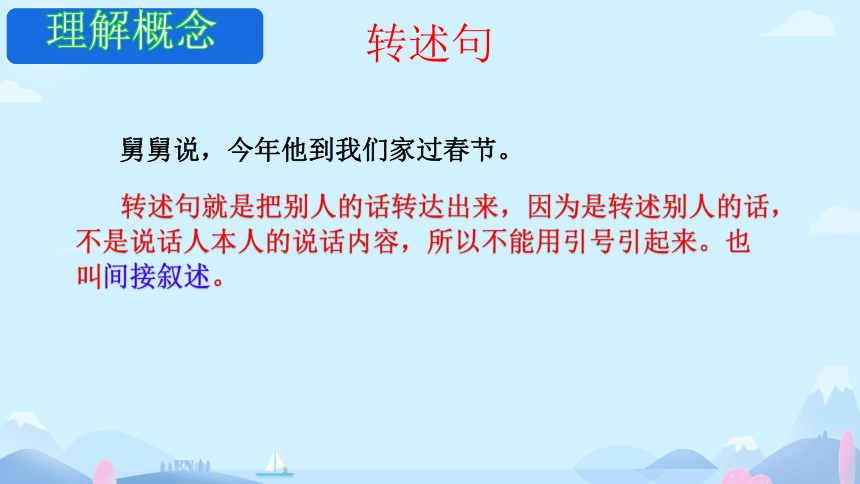 理解概念

转述句

舅舅说，今年他到我们家过春节。

转述句就是把别人的话转达出来，因为是转述别人的话，不是说话人本人的说话内容，所以不能用引号引起来。也叫间接叙述。